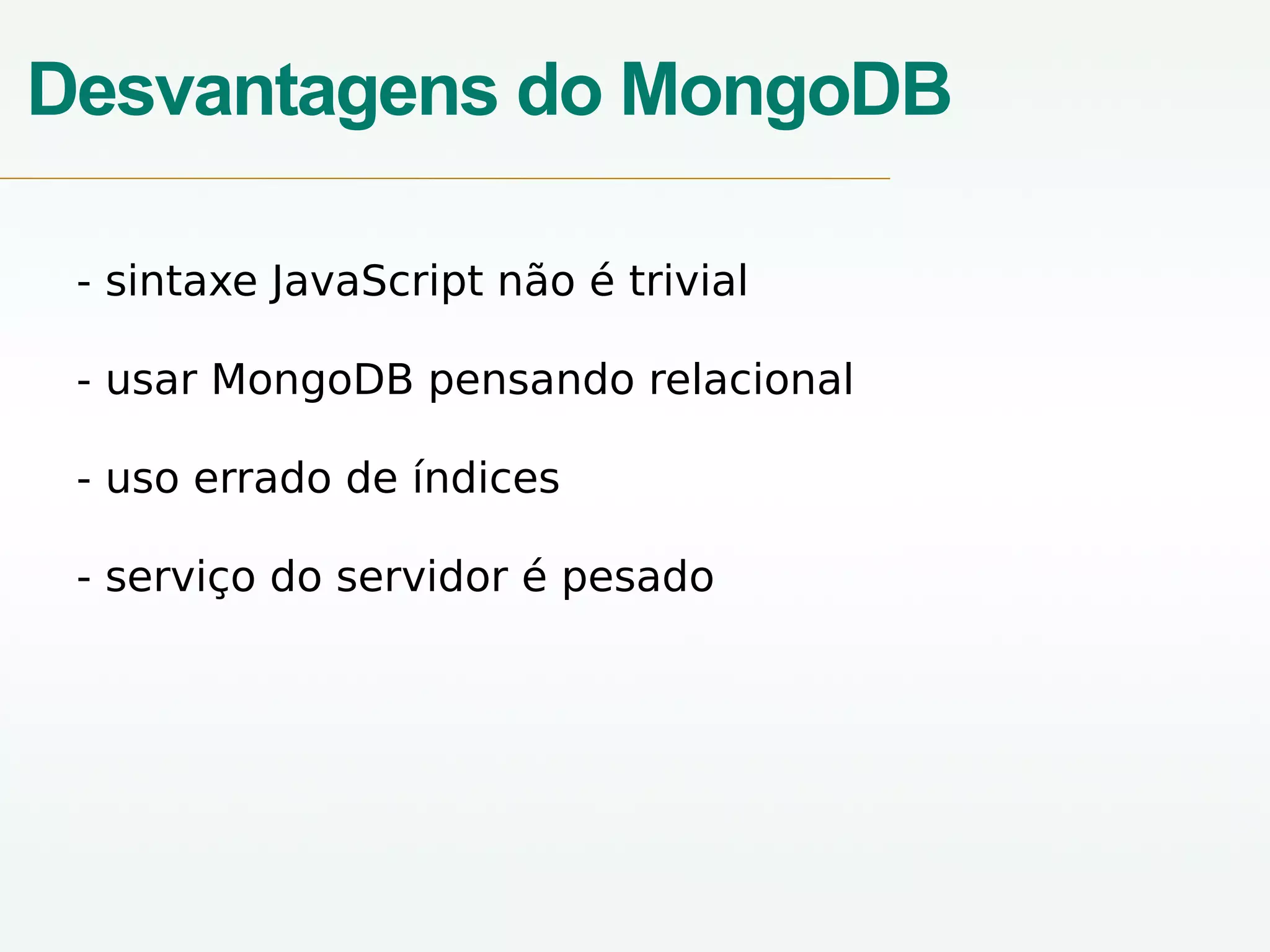 Desvantagens do MongoDB

- sintaxe JavaScript não é trivial

- usar MongoDB pensando relacional

- uso errado de índices

- serviço do servidor é pesado